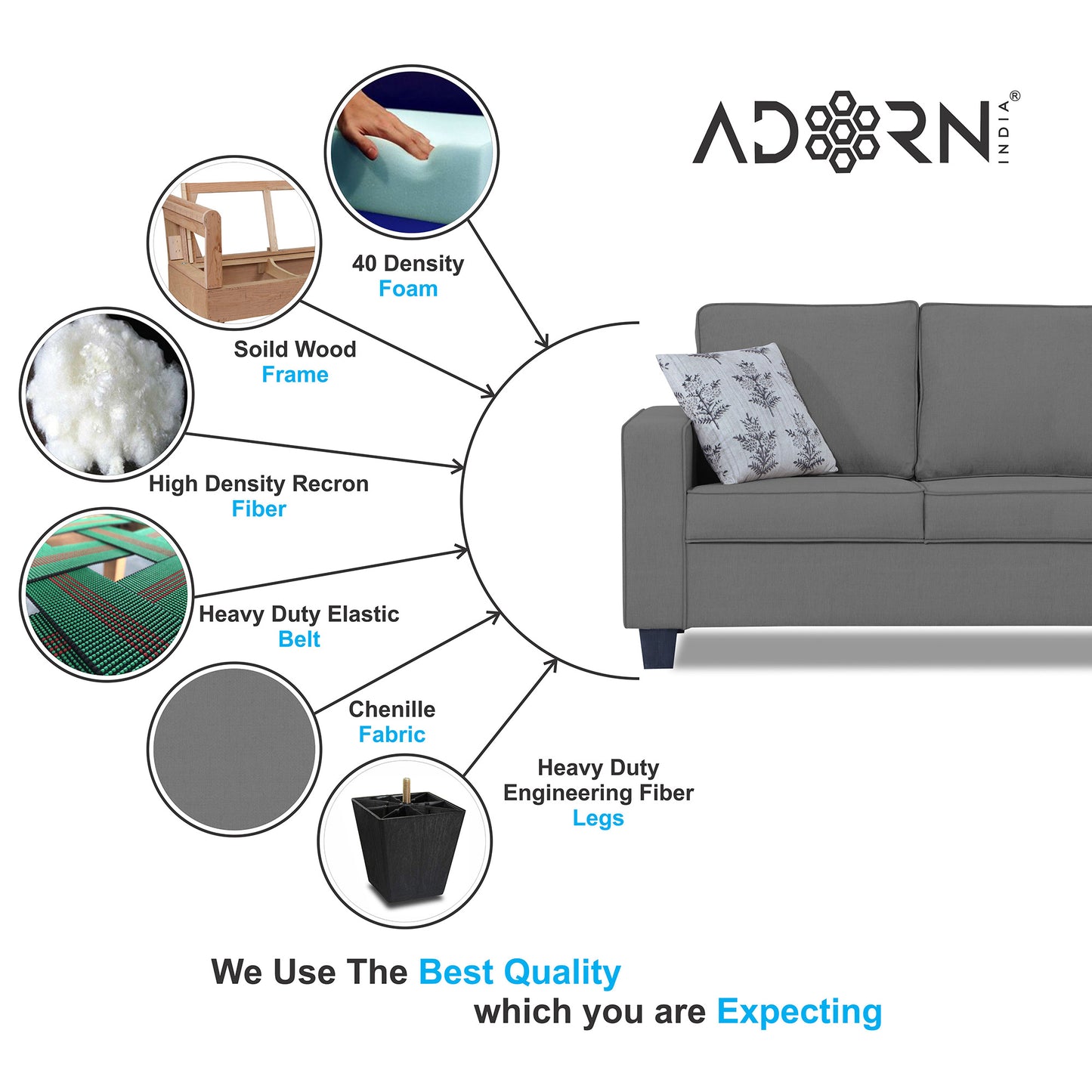 ADORN INDIA®

40 Density Foam

Soild Wood Frame

High Density Recron Fiber

Heavy Duty Elastic Belt

Chenille Fabric

Heavy Duty Engineering Fiber Legs

We Use The Best Quality which you are Expecting